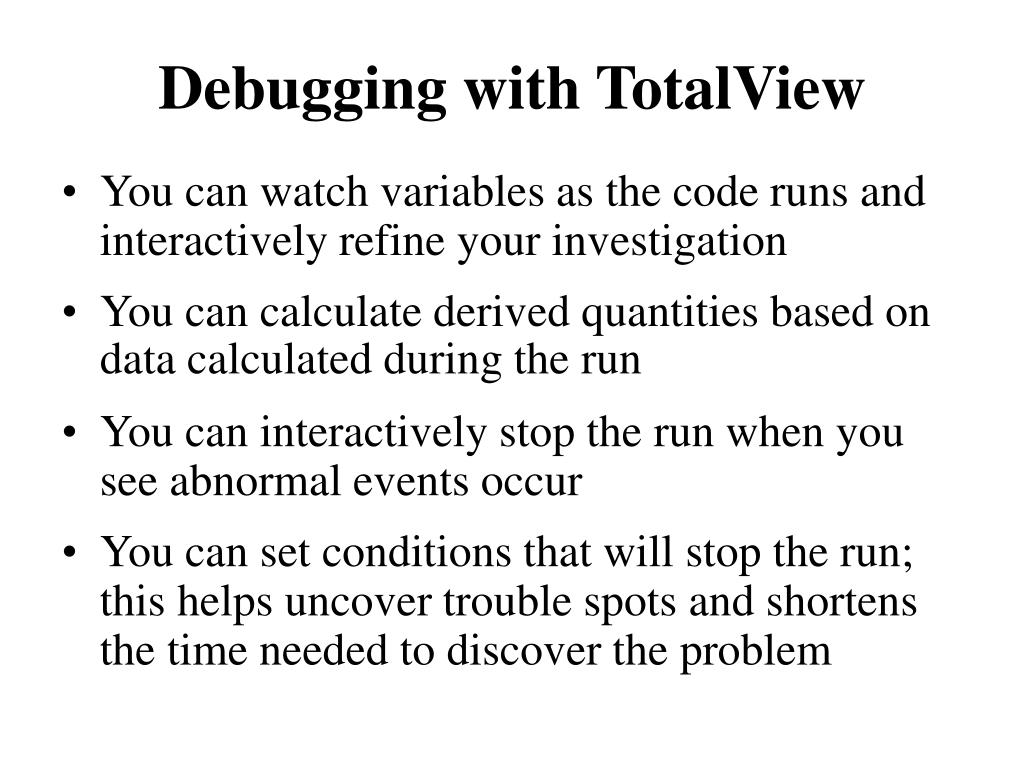 Debugging with TotalView

• You can watch variables as the code runs and interactively refine your investigation

• You can calculate derived quantities based on data calculated during the run

• You can interactively stop the run when you see abnormal events occur

• You can set conditions that will stop the run; this helps uncover trouble spots and shortens the time needed to discover the problem